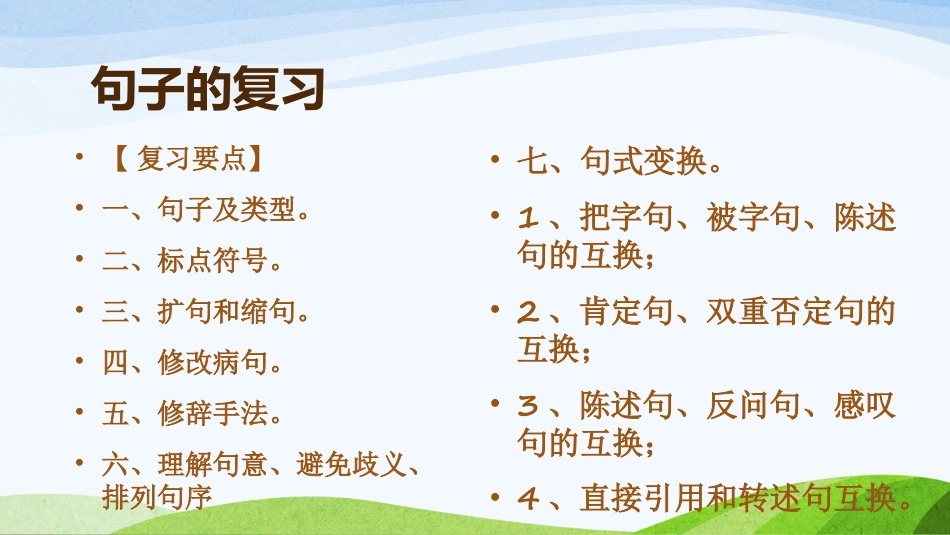 句子的复习

• 【复习要点】
• 一、句子及类型。
• 二、标点符号。
• 三、扩句和缩句。
• 四、修改病句。
• 五、修辞手法。
• 六、理解句意、避免歧义、排列句序

• 七、句式变换。
• 1、把字句、被字句、陈述句的互换；
• 2、肯定句、双重否定句的互换；
• 3、陈述句、反问句、感叹句的互换；
• 4、直接引用和转述句互换。